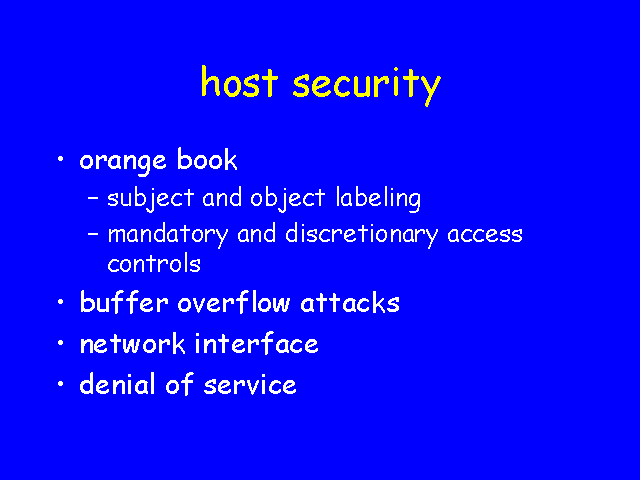 host security

• orange book
  – subject and object labeling
  – mandatory and discretionary access controls
• buffer overflow attacks
• network interface
• denial of service